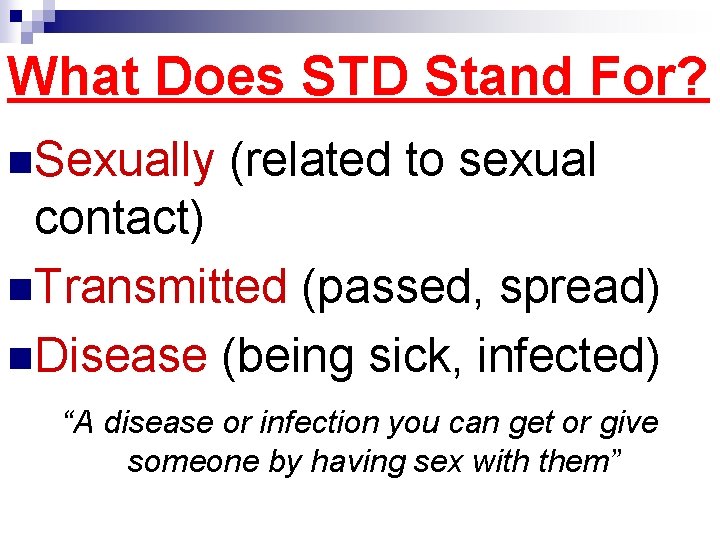 What Does STD Stand For?

Sexually (related to sexual contact)

Transmitted (passed, spread)

Disease (being sick, infected)

“A disease or infection you can get or give someone by having sex with them”